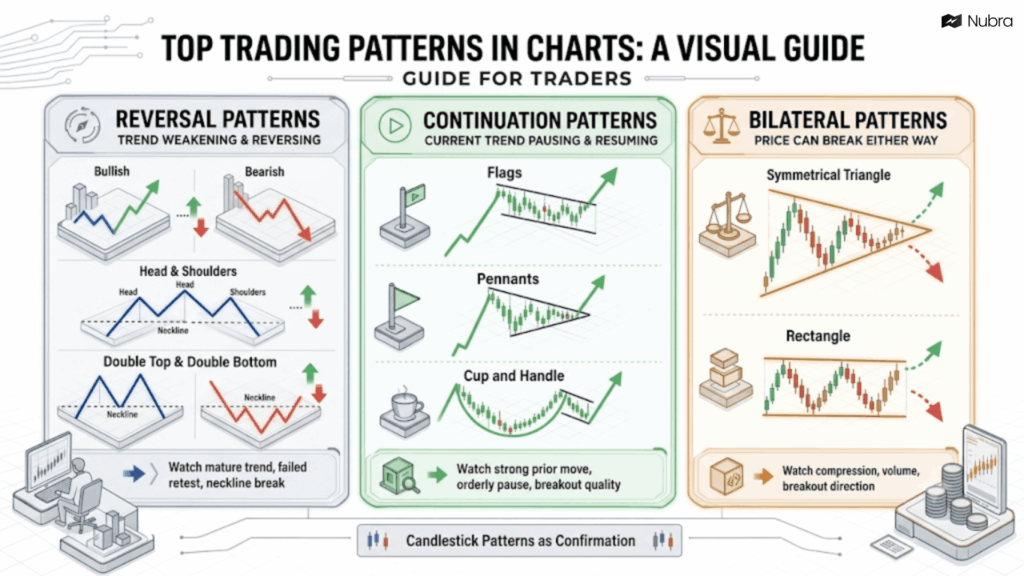 Nubra

TOP TRADING PATTERNS IN CHARTS: A VISUAL GUIDE

GUIDE FOR TRADERS

REVERSAL PATTERNS
TREND WEAKENING & REVERSING

Bullish

Bearish

Head & Shoulders

Head

Head

Shoulders

Neckline

Double Top & Double Bottom

Neckline

Neckline

Watch mature trend, failed retest, neckline break

CONTINUATION PATTERNS
CURRENT TREND PAUSING & RESUMING

Flags

Pennants

Cup and Handle

Watch strong prior move, orderly pause, breakout quality

BILATERAL PATTERNS
PRICE CAN BREAK EITHER WAY

Symmetrical Triangle

Rectangle

Watch compression, volume, breakout direction

Candlestick Patterns as Confirmation